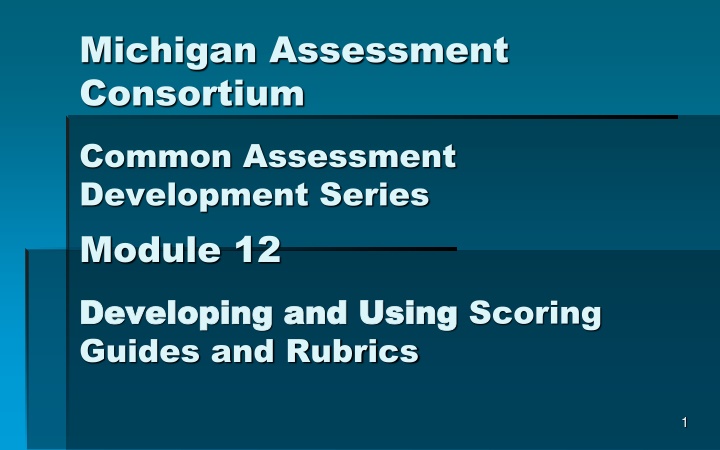 Michigan Assessment Consortium

Common Assessment Development Series

Module 12

Developing and Using Scoring Guides and Rubrics

1